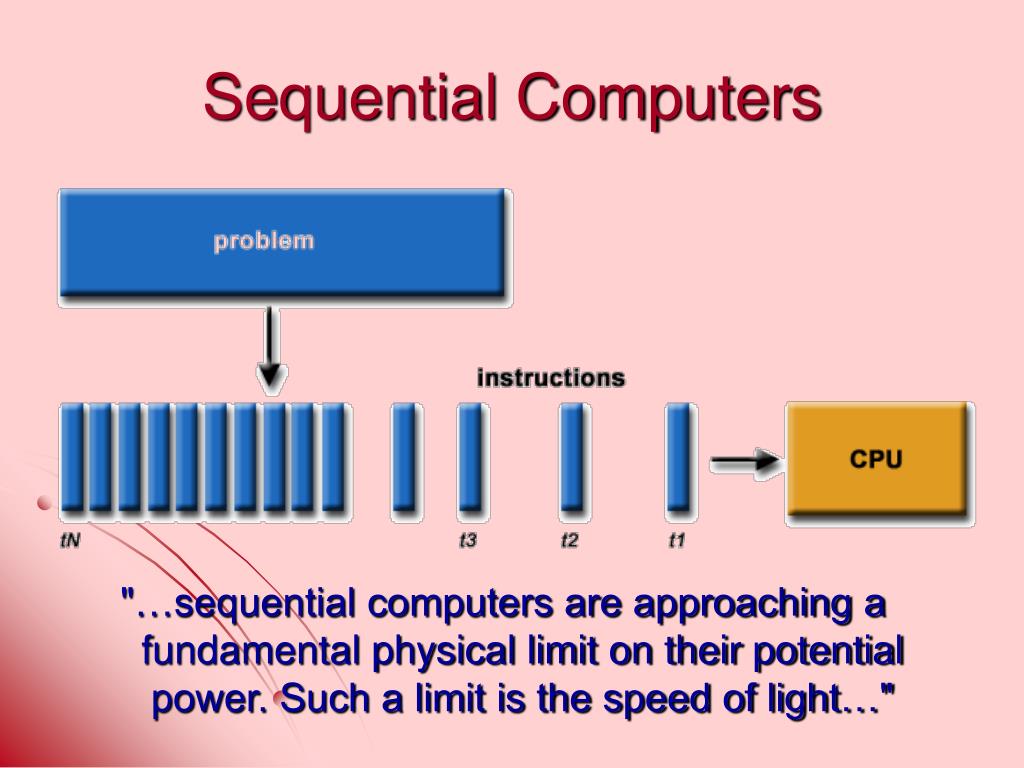 Sequential Computers

problem

instructions

CPU

tN

t3

t2

t1

"…sequential computers are approaching a fundamental physical limit on their potential power. Such a limit is the speed of light…"